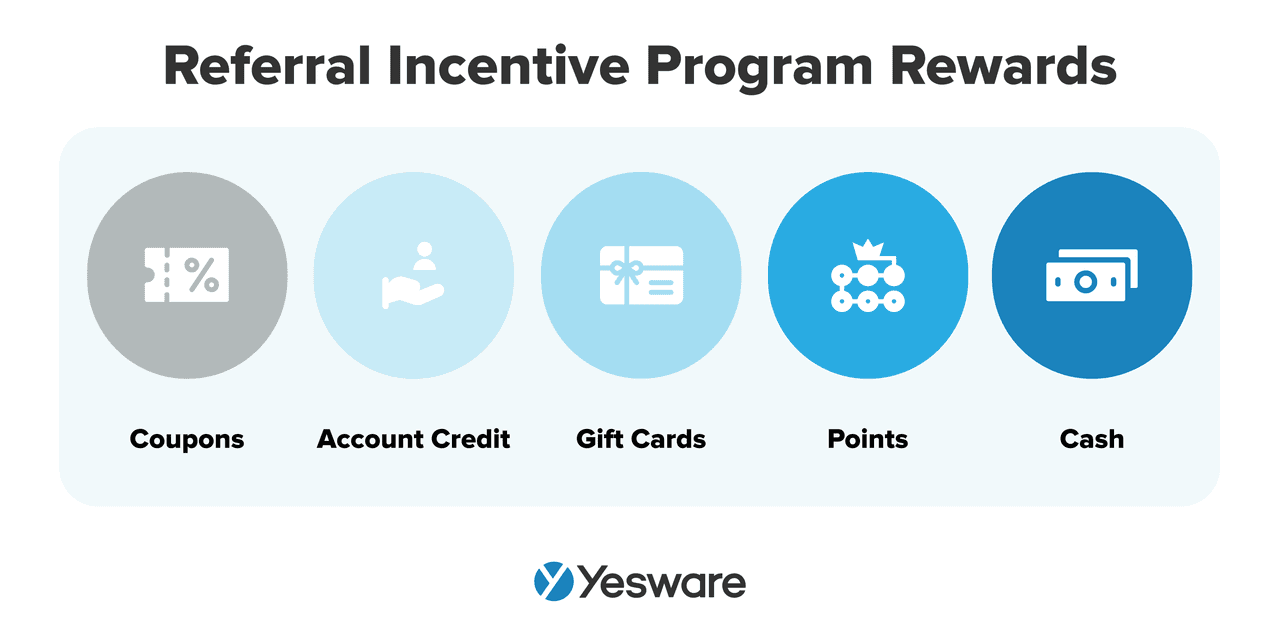 Referral Incentive Program Rewards

%

Coupons

Account Credit

Gift Cards

Points

Cash

Yesware